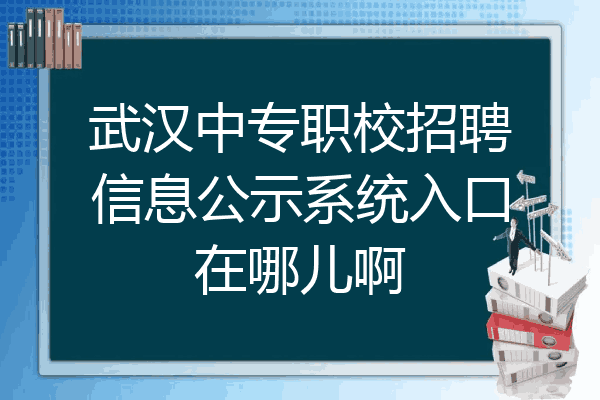 武汉中专职校招聘信息公示系统入口在哪儿啊